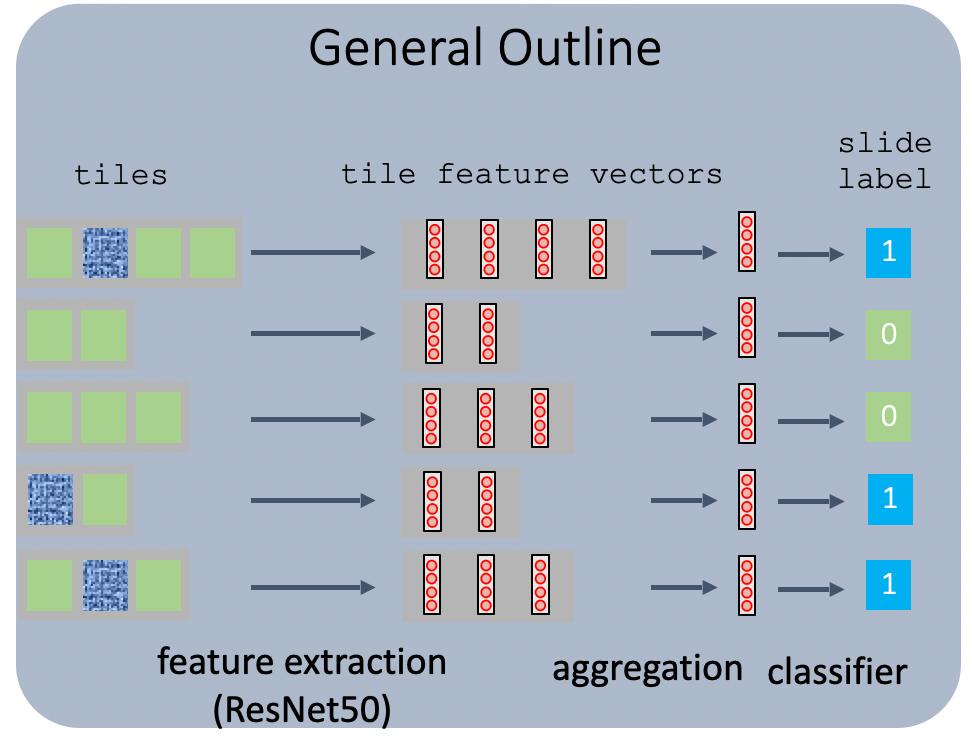 General Outline

tiles

tile feature vectors

slide label

1

0

0

1

1

feature extraction (ResNet50)

aggregation

classifier